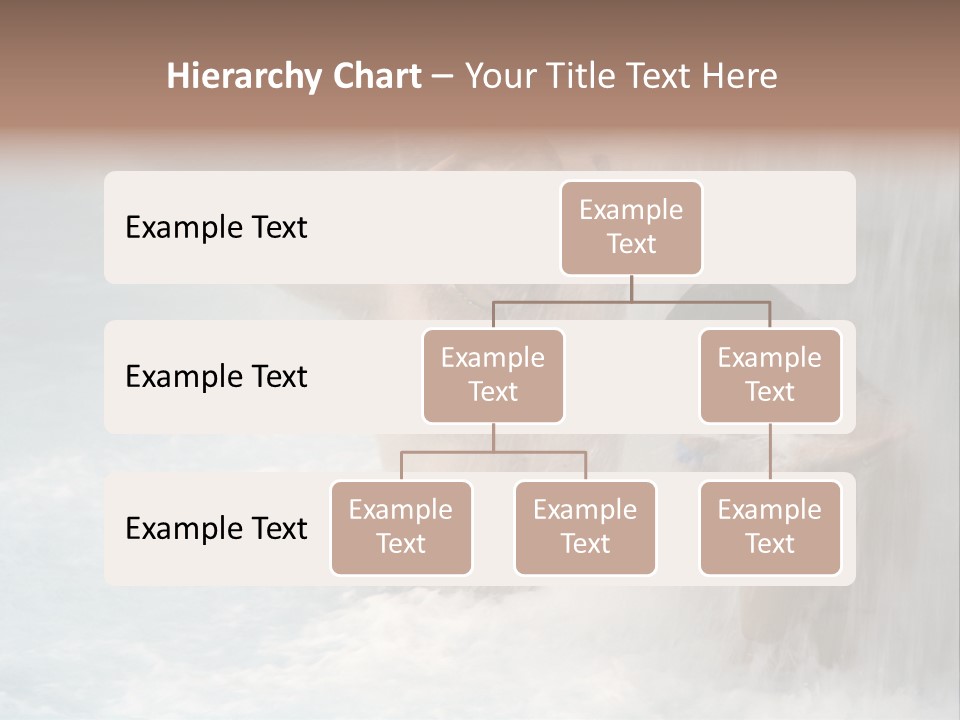 Hierarchy Chart – Your Title Text Here

Example Text

Example Text

Example Text

Example Text

Example Text

Example Text

Example Text

Example Text

Example Text